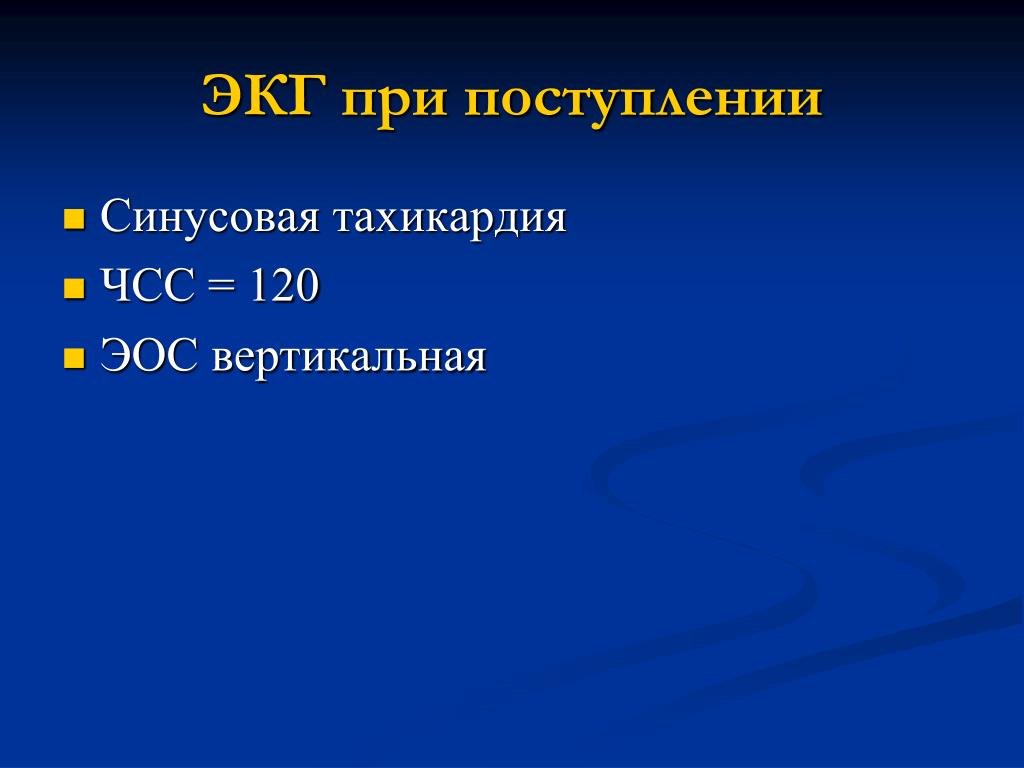 ЭКГ при поступлении

Синусовая тахикардия

ЧСС = 120

ЭОС вертикальная